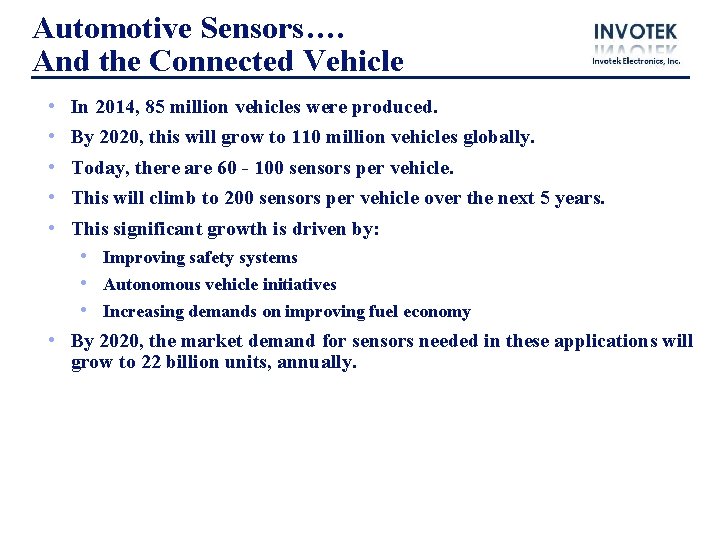 Automotive Sensors….
And the Connected Vehicle

INVOTEK
Invotek Electronics, Inc.

• In 2014, 85 million vehicles were produced.
• By 2020, this will grow to 110 million vehicles globally.
• Today, there are 60 - 100 sensors per vehicle.
• This will climb to 200 sensors per vehicle over the next 5 years.
• This significant growth is driven by:
  • Improving safety systems
  • Autonomous vehicle initiatives
  • Increasing demands on improving fuel economy
• By 2020, the market demand for sensors needed in these applications will grow to 22 billion units, annually.